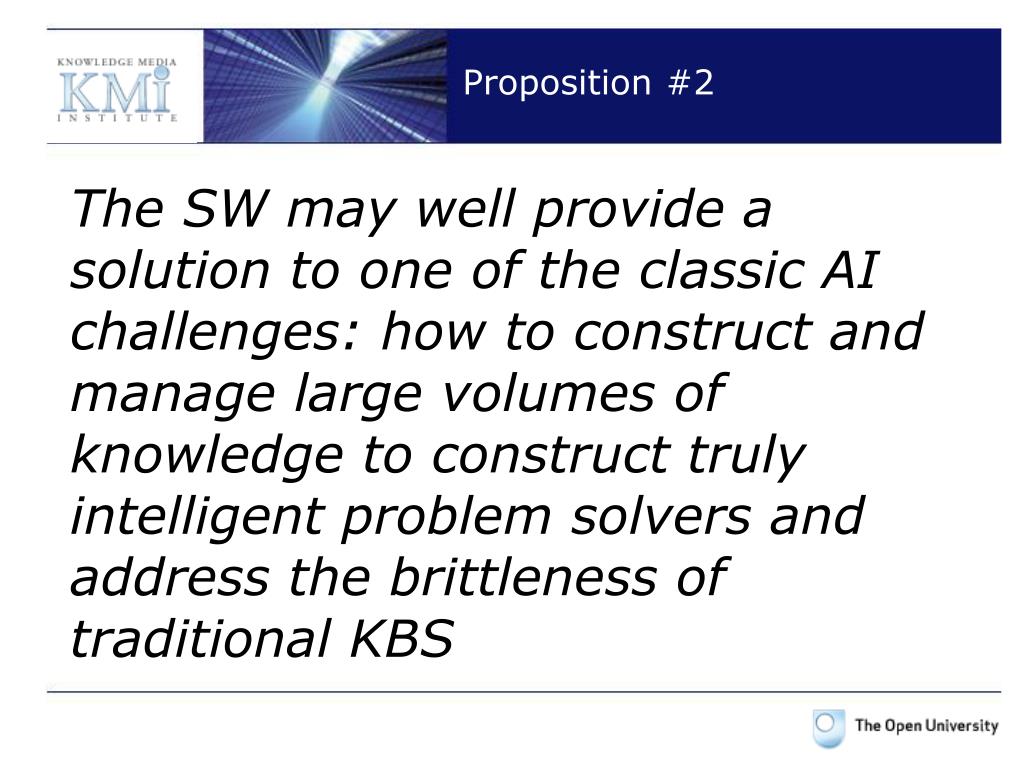 KNOWLEDGE MEDIA
KMi
INSTITUTE

Proposition #2

The SW may well provide a solution to one of the classic AI challenges: how to construct and manage large volumes of knowledge to construct truly intelligent problem solvers and address the brittleness of traditional KBS

The Open University